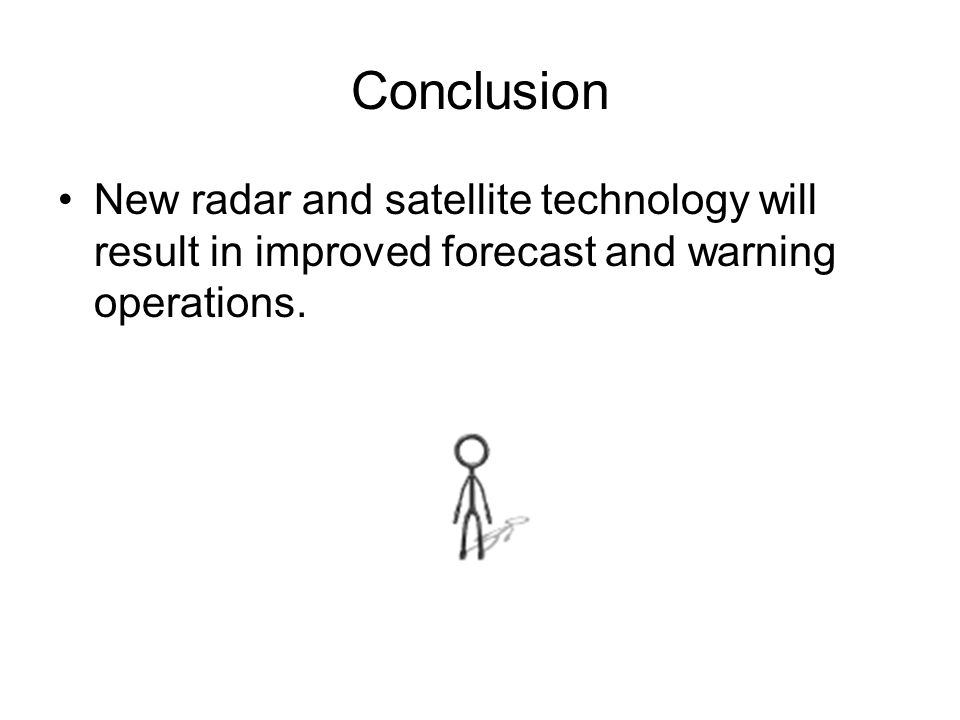 Conclusion

• New radar and satellite technology will result in improved forecast and warning operations.